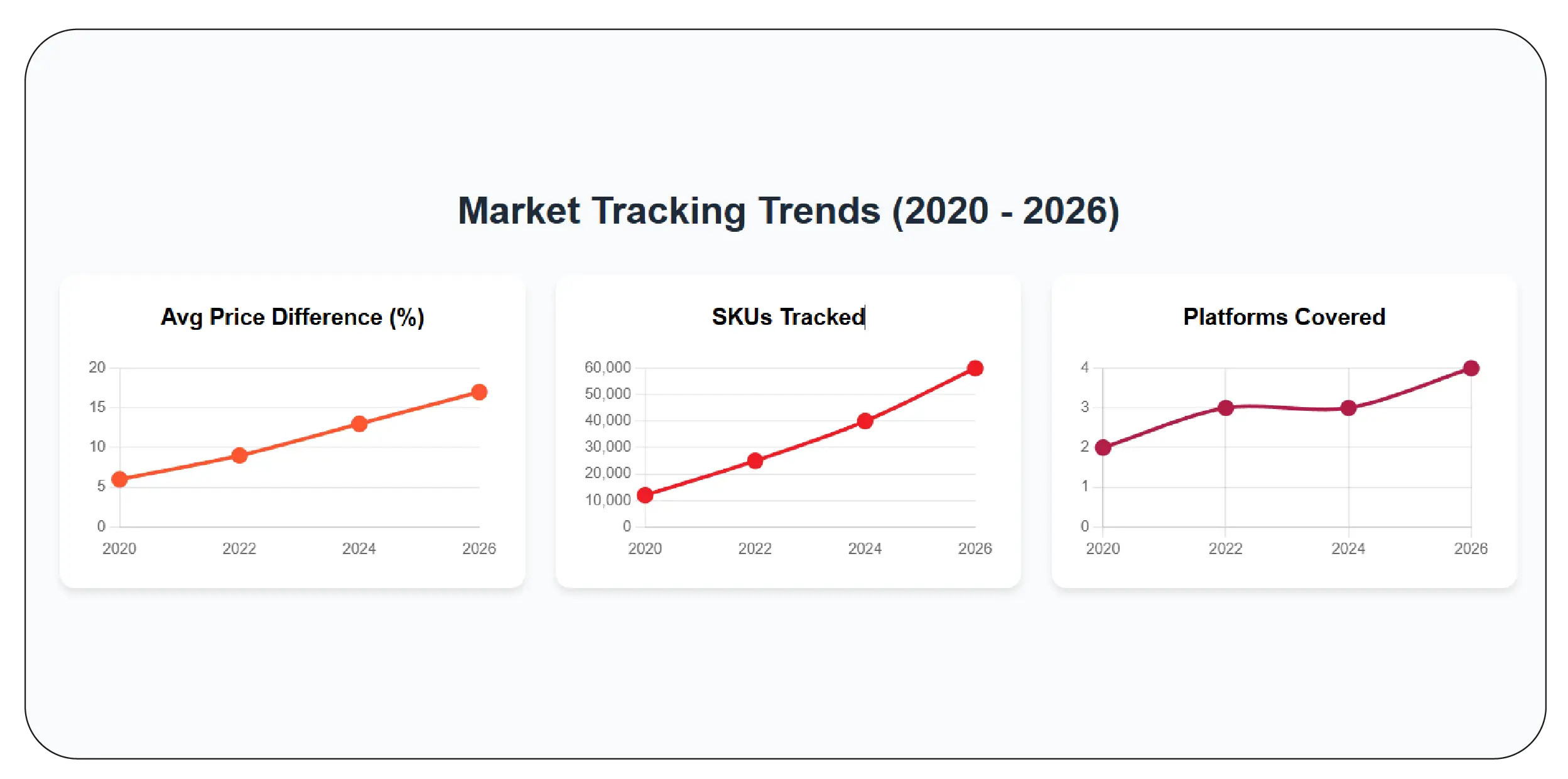 Market Tracking Trends (2020 - 2026)

Avg Price Difference (%)

20
15
10
5
0
2020 2022 2024 2026

SKUs Tracked

60,000
50,000
40,000
30,000
20,000
10,000
0
2020 2022 2024 2026

Platforms Covered

4
3
2
1
0
2020 2022 2024 2026